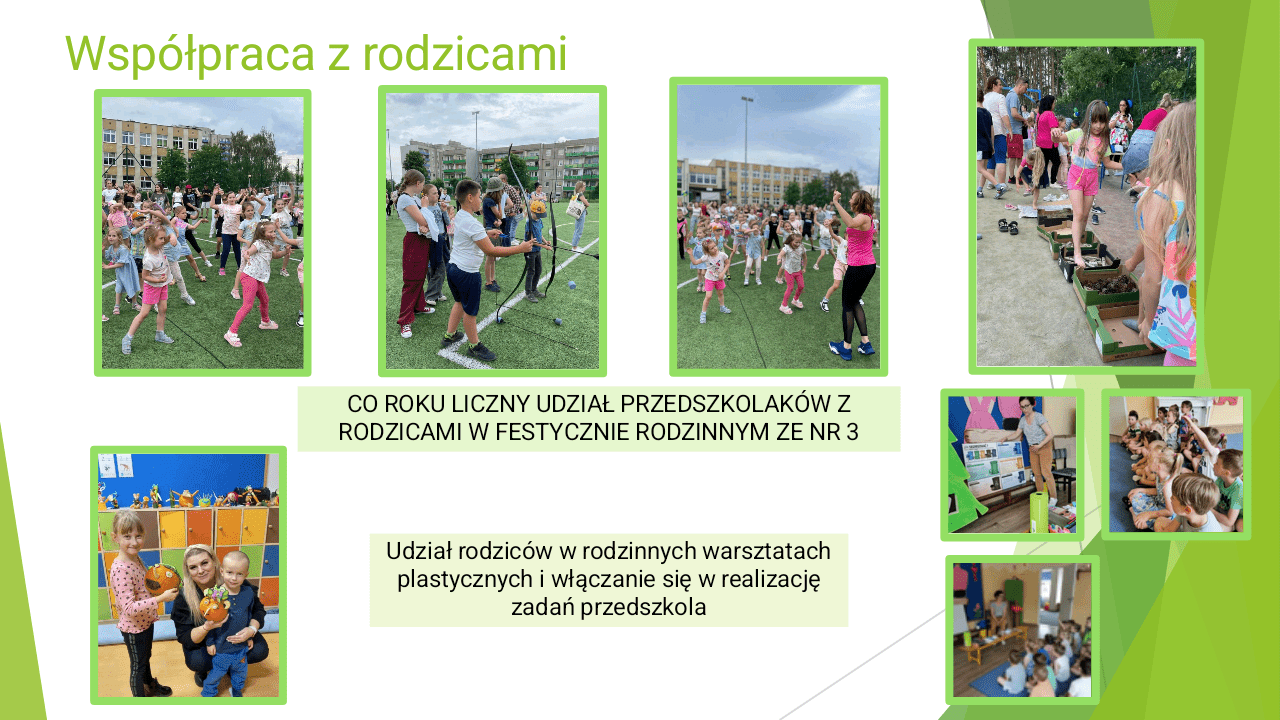 Współpraca z rodzicami

CO ROKU LICZNY UDZIAŁ PRZEDSZKOLAKÓW Z RODZICAMI W FESTYCZNIE RODZINNYM ZE NR 3

Udział rodziców w rodzinnych warsztatach plastycznych i włączanie się w realizację zadań przedszkola